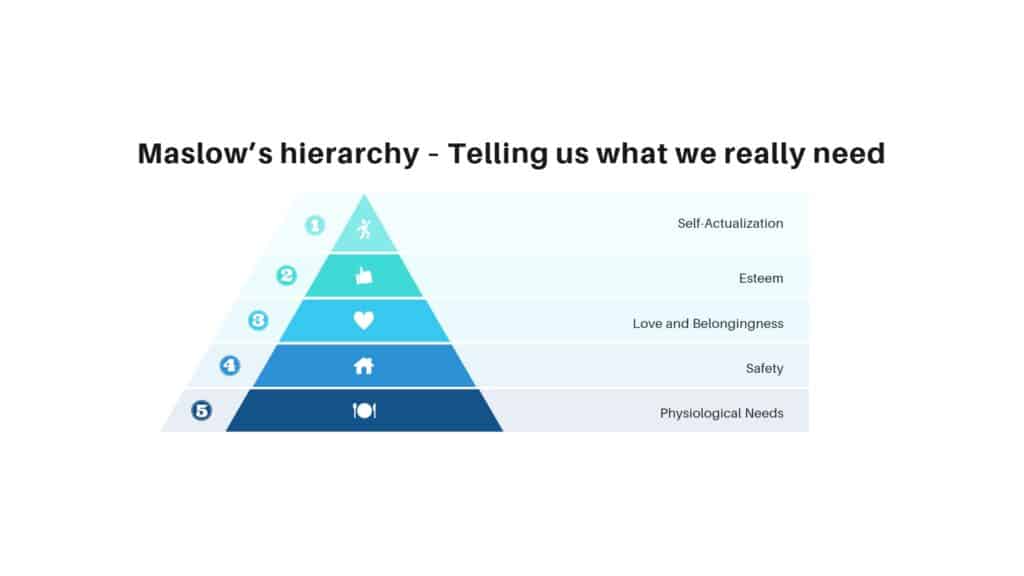 Maslow's hierarchy - Telling us what we really need

1 Self-Actualization

2 Esteem

3 Love and Belongingness

4 Safety

5 Physiological Needs